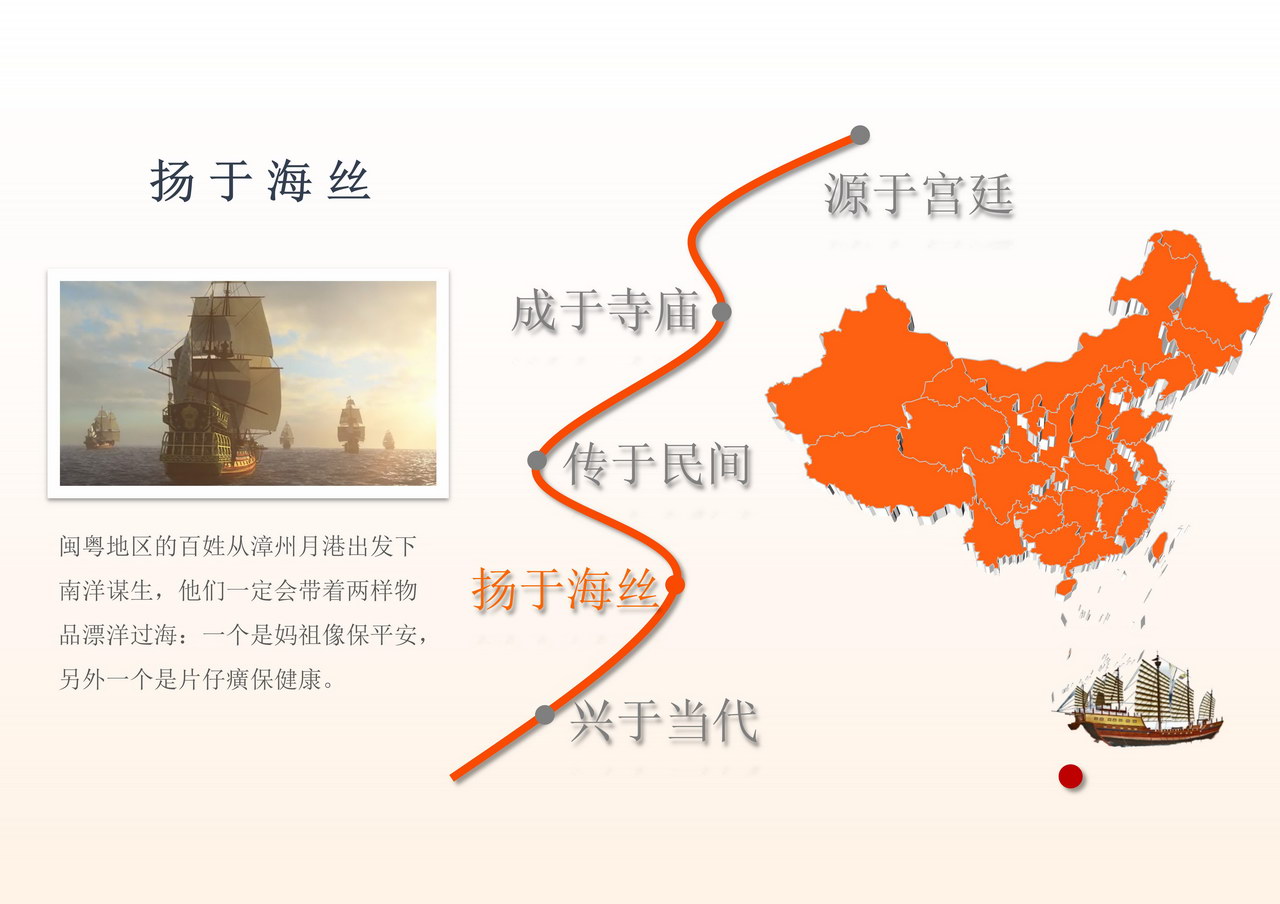 扬于海丝

闽粤地区的百姓从漳州月港出发下南洋谋生，他们一定会带着两样物品漂洋过海：一个是妈祖像保平安，另外一个是片仔癀保健康。

源于宫廷

成于寺庙

传于民间

扬于海丝

兴于当代